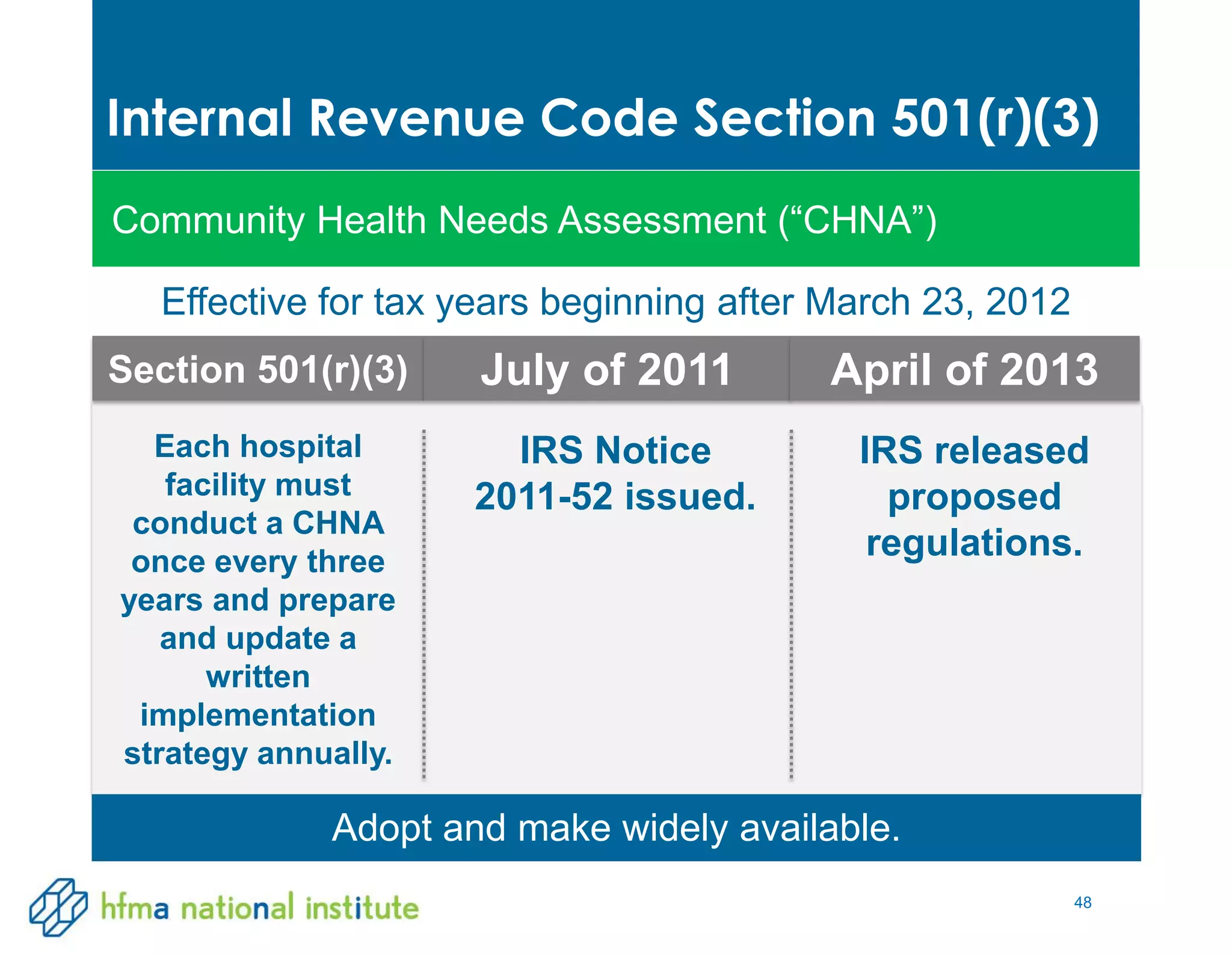 Internal Revenue Code Section 501(r)(3)

Community Health Needs Assessment (“CHNA”)

Effective for tax years beginning after March 23, 2012

| Section 501(r)(3) | July of 2011 | April of 2013 |
|---|---|---|
| Each hospital facility must conduct a CHNA once every three years and prepare and update a written implementation strategy annually. | IRS Notice 2011-52 issued. | IRS released proposed regulations. |

Adopt and make widely available.

hfma national institute

48